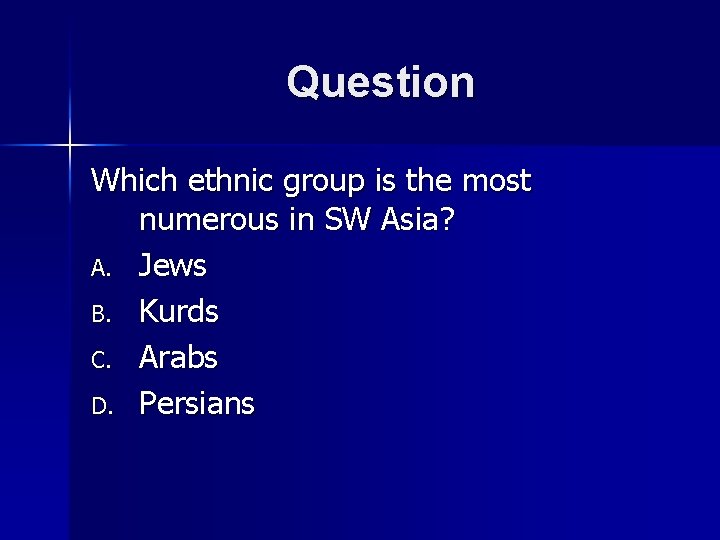 Question

Which ethnic group is the most numerous in SW Asia?

A. Jews
B. Kurds
C. Arabs
D. Persians